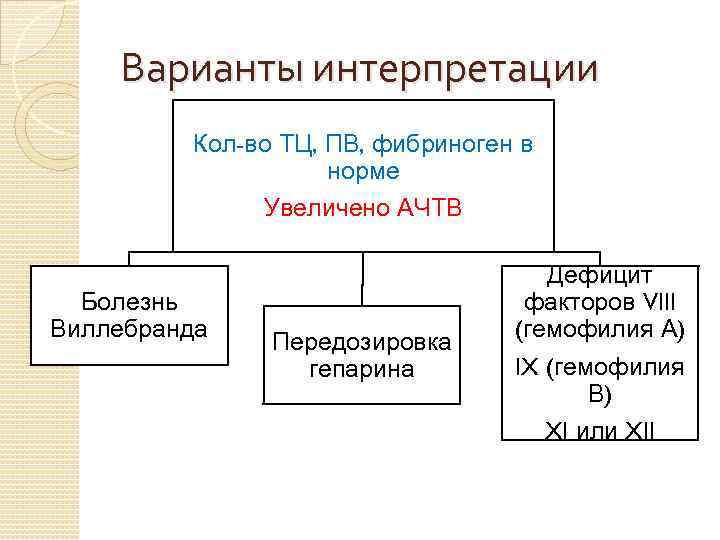 Варианты интерпретации

Кол-во ТЦ, ПВ, фибриноген в норме

Увеличено АЧТВ

Болезнь Виллебранда

Передозировка гепарина

Дефицит факторов VIII (гемофилия А)

IX (гемофилия В)

XI или XII